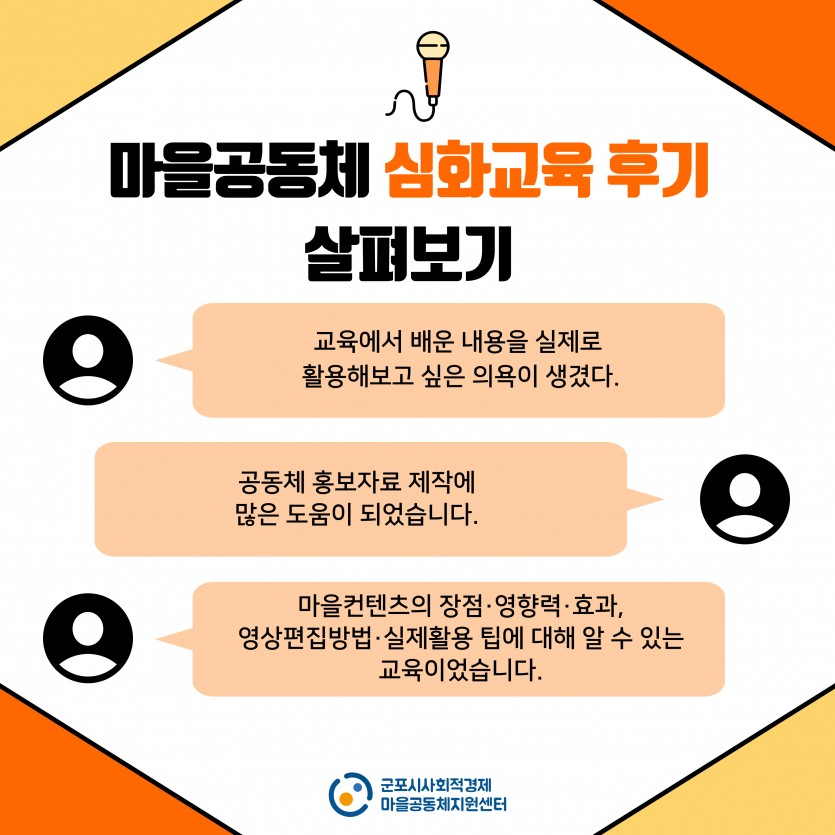 마을공동체 심화교육 후기 살펴보기

교육에서 배운 내용을 실제로 활용해보고 싶은 의욕이 생겼다.

공동체 홍보자료 제작에 많은 도움이 되었습니다.

마을컨텐츠의 장점·영향력·효과, 영상편집방법·실제활용 팁에 대해 알 수 있는 교육이었습니다.

군포시사회적경제
마을공동체지원센터